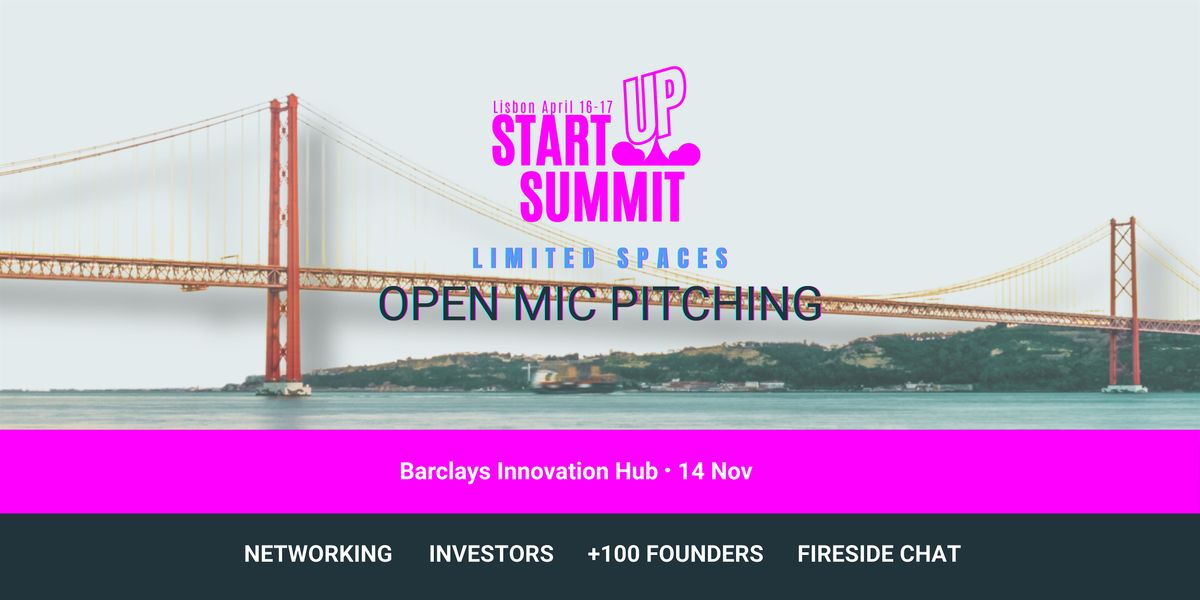 Lisbon April 16-17
START UP
SUMMIT

LIMITED SPACES
OPEN MIC PITCHING

Barclays Innovation Hub • 14 Nov

NETWORKING INVESTORS +100 FOUNDERS FIRESIDE CHAT